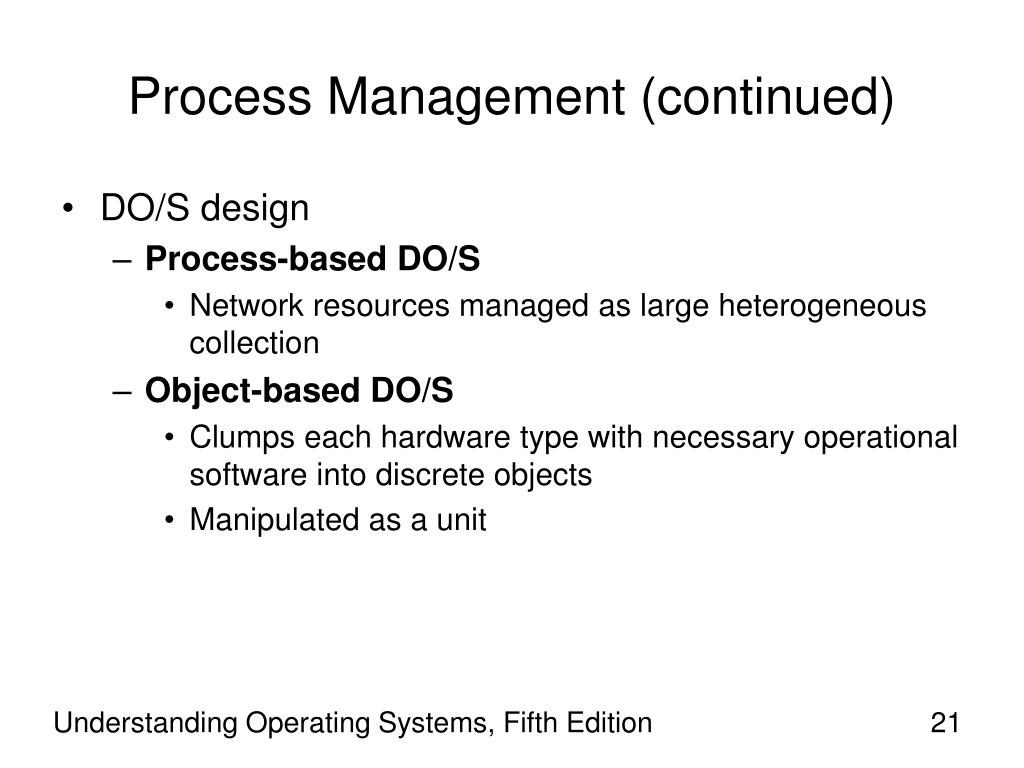 Process Management (continued)

• DO/S design
– Process-based DO/S
• Network resources managed as large heterogeneous collection
– Object-based DO/S
• Clumps each hardware type with necessary operational software into discrete objects
• Manipulated as a unit

Understanding Operating Systems, Fifth Edition

21